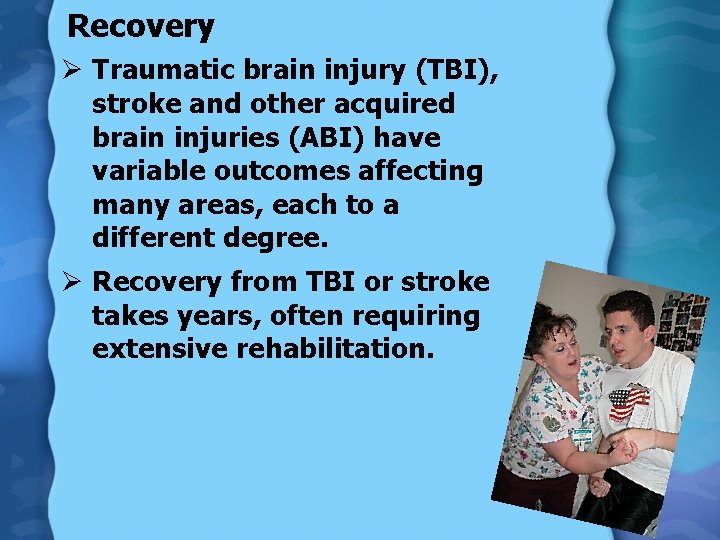 Recovery

➢ Traumatic brain injury (TBI), stroke and other acquired brain injuries (ABI) have variable outcomes affecting many areas, each to a different degree.

➢ Recovery from TBI or stroke takes years, often requiring extensive rehabilitation.